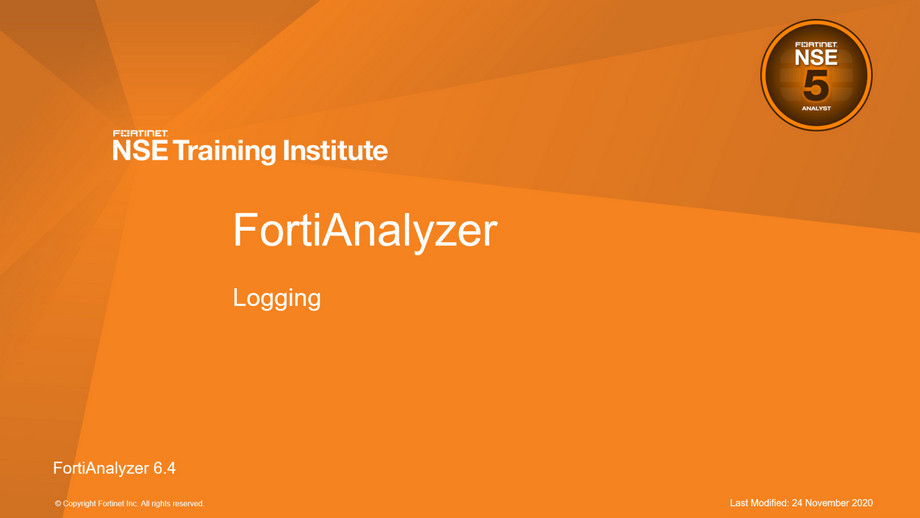 FORTINET
NSE
5
ANALYST

FORTINET
NSE Training Institute

FortiAnalyzer

Logging

FortiAnalyzer 6.4

© Copyright Fortinet Inc. All rights reserved.

Last Modified: 24 November 2020